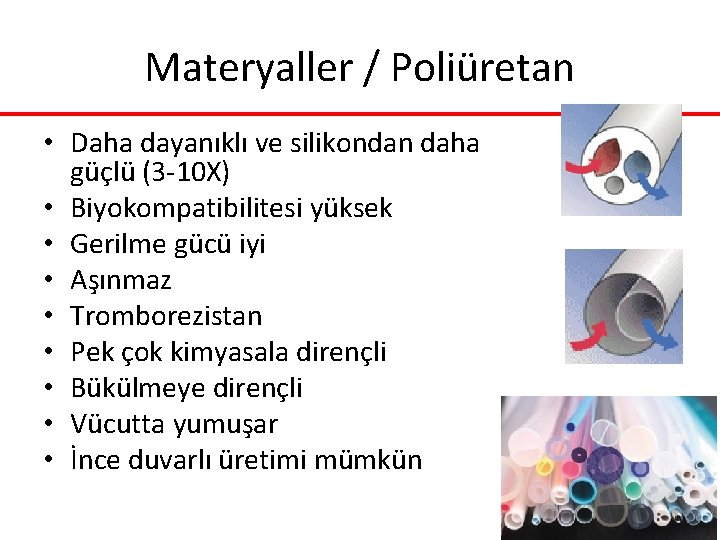 Materyaller / Poliüretan

• Daha dayanıklı ve silikondan daha güçlü (3-10X)
• Biyokompatibilitesi yüksek
• Gerilme gücü iyi
• Aşınmaz
• Tromborezistan
• Pek çok kimyasala dirençli
• Bükülmeye dirençli
• Vücutta yumuşar
• İnce duvarlı üretimi mümkün